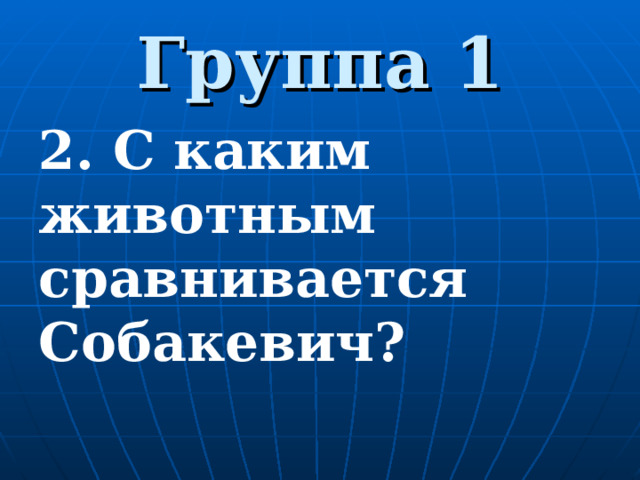 Группа 1

2. С каким животным сравнивается Собакевич?